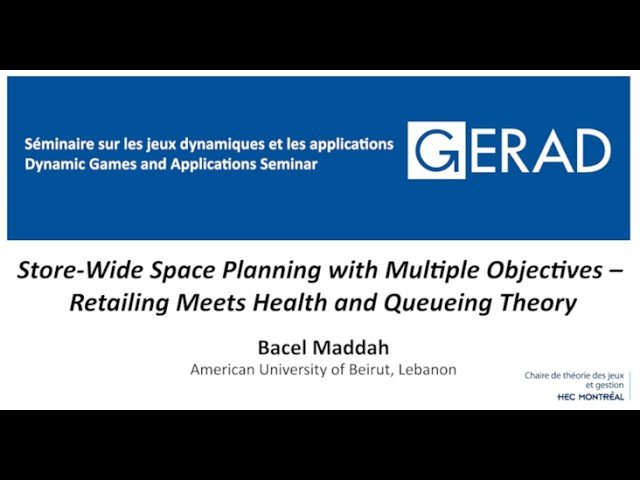 Séminaire sur les jeux dynamiques et les applications
Dynamic Games and Applications Seminar

GERAD

Store-Wide Space Planning with Multiple Objectives – Retailing Meets Health and Queueing Theory

Bacel Maddah
American University of Beirut, Lebanon

Chaire de théorie des jeux et gestion
HEC MONTRÉAL